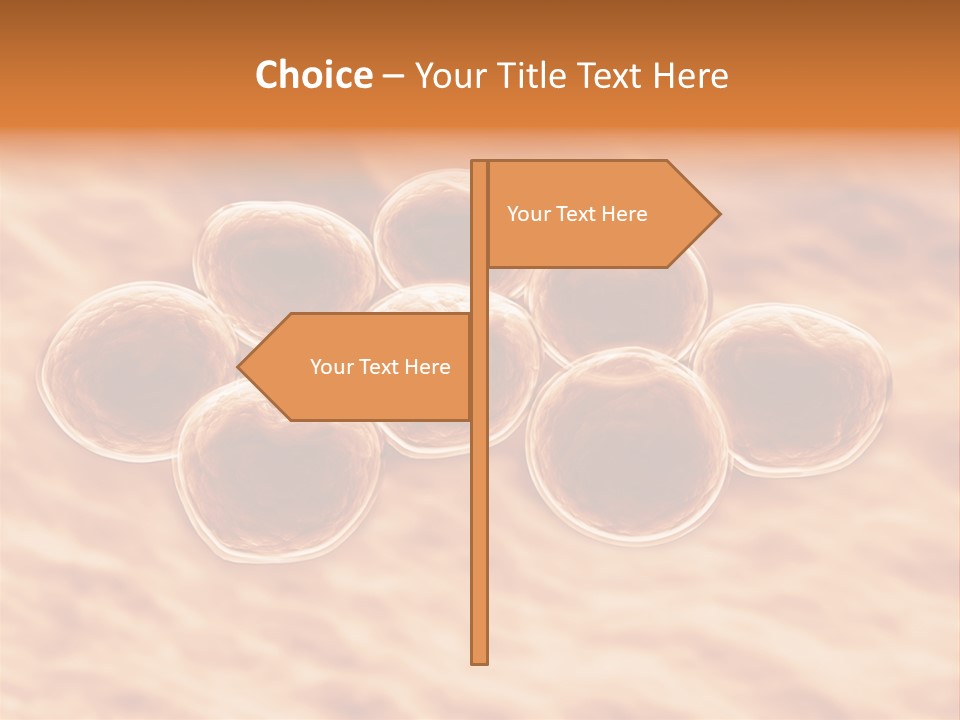 Choice – Your Title Text Here

Your Text Here

Your Text Here